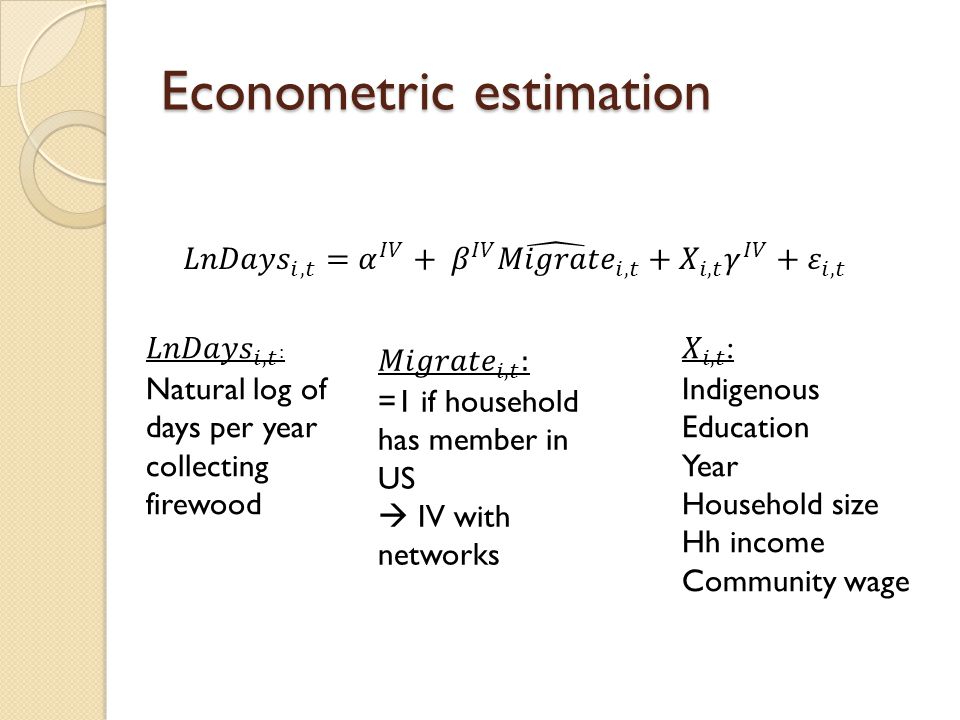 Econometric estimation

$LnDays_{i,t} = \alpha^{IV} + \beta^{IV}\widehat{Migrate}_{i,t} + X_{i,t}\gamma^{IV} + \varepsilon_{i,t}$

$LnDays_{i,t}$:
Natural log of days per year collecting firewood

$Migrate_{i,t}$:
=1 if household has member in US
→ IV with networks

$X_{i,t}$:
Indigenous
Education
Year
Household size
Hh income
Community wage